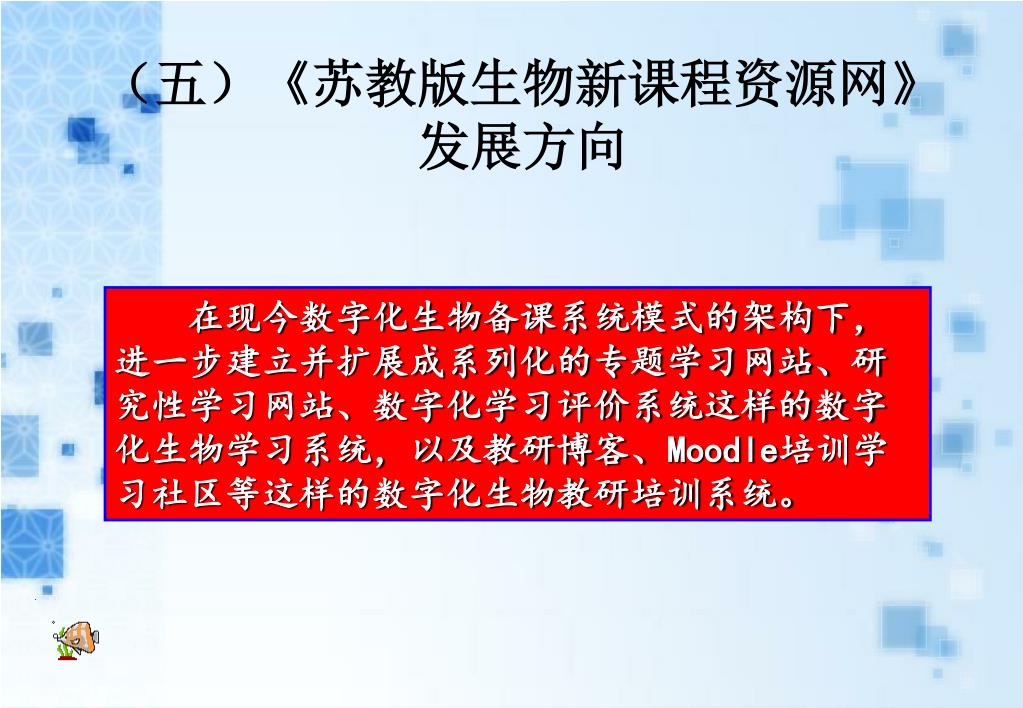 （五）《苏教版生物新课程资源网》发展方向

在现今数字化生物备课系统模式的架构下，进一步建立并扩展成系列化的专题学习网站、研究性学习网站、数字化学习评价系统这样的数字化生物学习系统，以及教研博客、Moodle培训学习社区等这样的数字化生物教研培训系统。